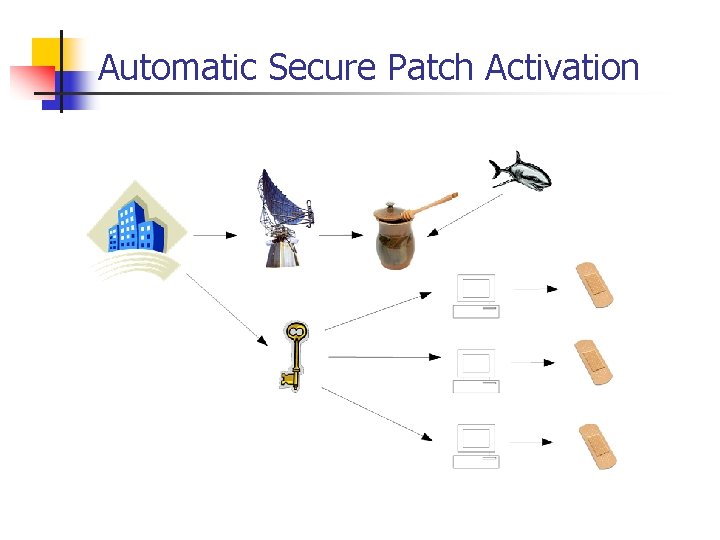 Automatic Secure Patch Activation